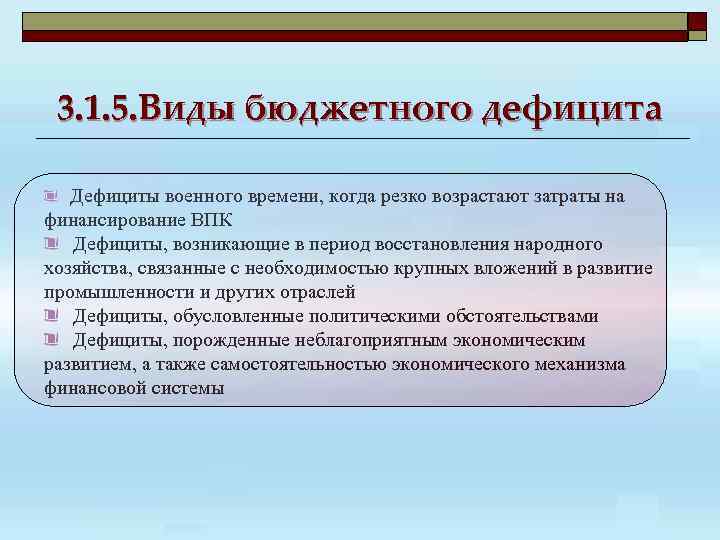 3.1.5.Виды бюджетного дефицита

Дефициты военного времени, когда резко возрастают затраты на финансирование ВПК

Дефициты, возникающие в период восстановления народного хозяйства, связанные с необходимостью крупных вложений в развитие промышленности и других отраслей

Дефициты, обусловленные политическими обстоятельствами

Дефициты, порожденные неблагоприятным экономическим развитием, а также самостоятельностью экономического механизма финансовой системы